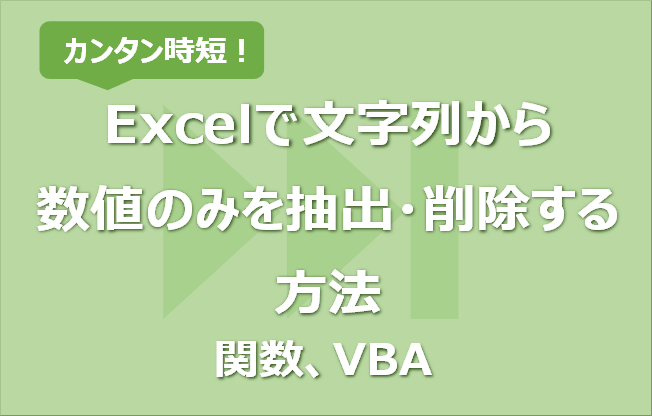 カンタン時短！

Excelで文字列から数値のみを抽出・削除する方法

関数、VBA